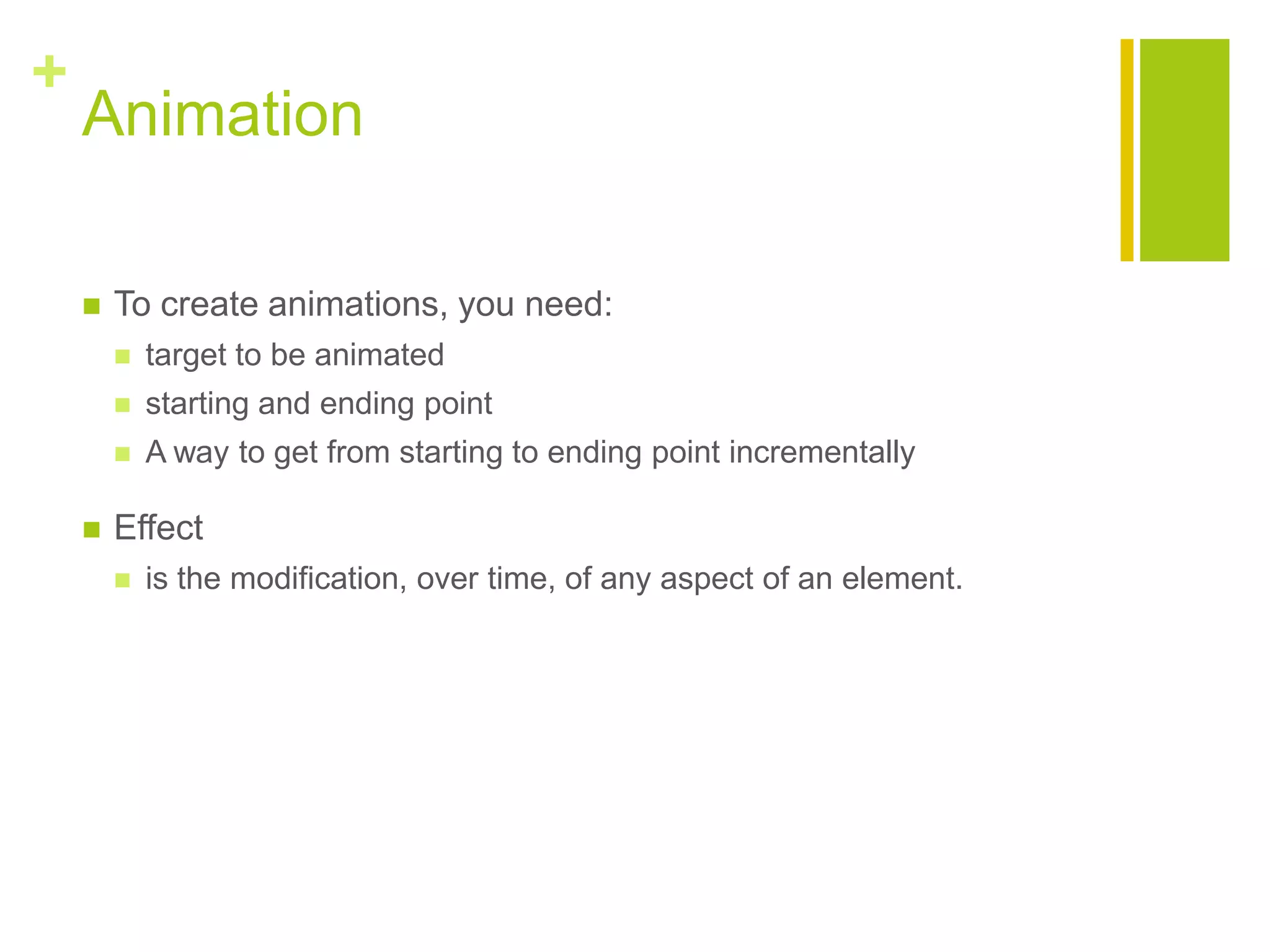 +
Animation

- To create animations, you need:
  - target to be animated
  - starting and ending point
  - A way to get from starting to ending point incrementally

- Effect
  - is the modification, over time, of any aspect of an element.